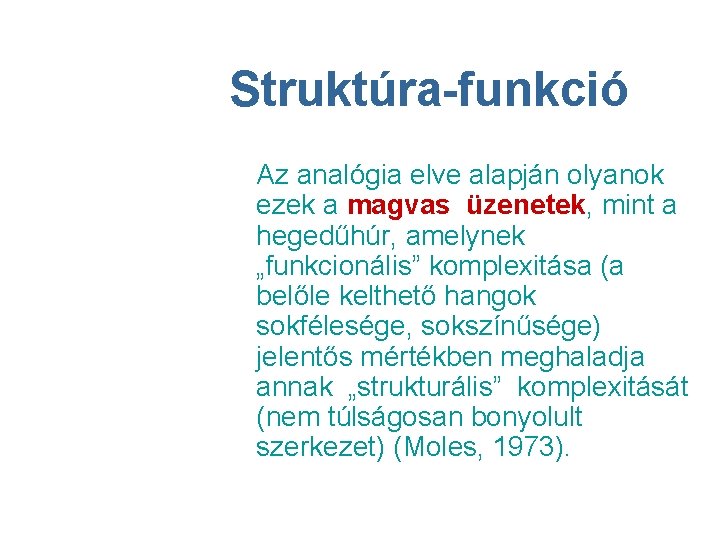 Struktúra-funkció

Az analógia elve alapján olyanok ezek a magvas üzenetek, mint a hegedűhúr, amelynek „funkcionális” komplexitása (a belőle kelthető hangok sokfélesége, sokszínűsége) jelentős mértékben meghaladja annak „strukturális” komplexitását (nem túlságosan bonyolult szerkezet) (Moles, 1973).